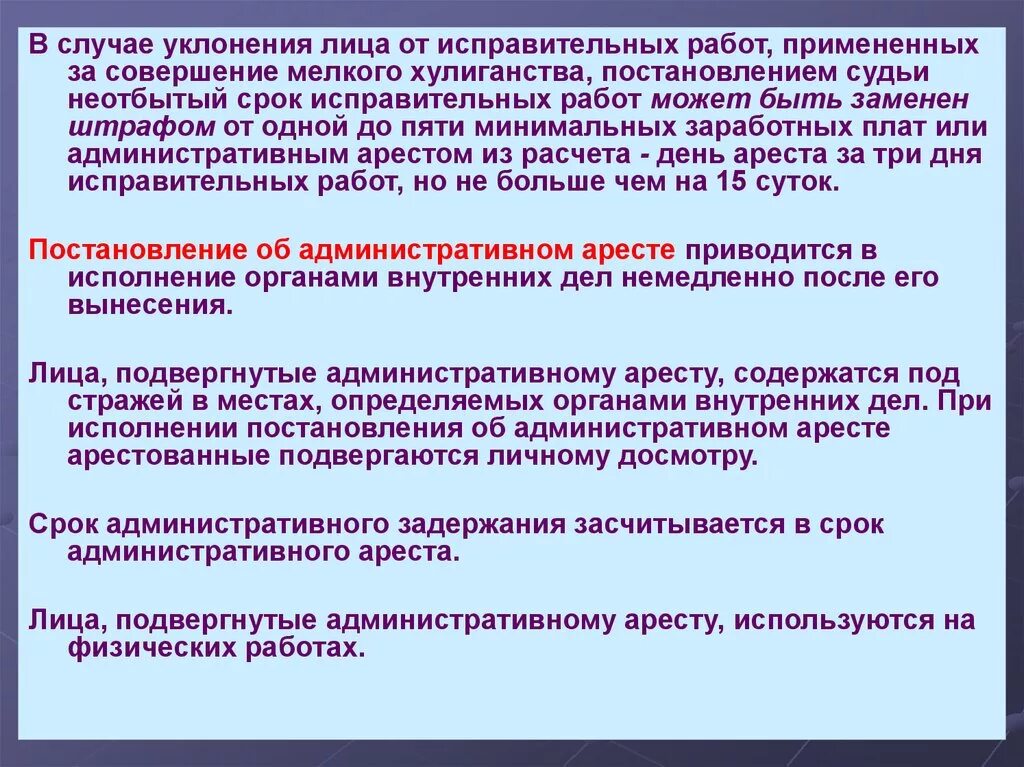 В случае уклонения лица от исправительных работ, примененных за совершение мелкого хулиганства, постановлением судьи неотбытый срок исправительных работ может быть заменен штрафом от одной до пяти минимальных заработных плат или административным арестом из расчета - день ареста за три дня исправительных работ, но не больше чем на 15 суток.

Постановление об административном аресте приводится в исполнение органами внутренних дел немедленно после его вынесения.

Лица, подвергнутые административному аресту, содержатся под стражей в местах, определяемых органами внутренних дел. При исполнении постановления об административном аресте арестованные подвергаются личному досмотру.

Срок административного задержания засчитывается в срок административного ареста.

Лица, подвергнутые административному аресту, используются на физических работах.